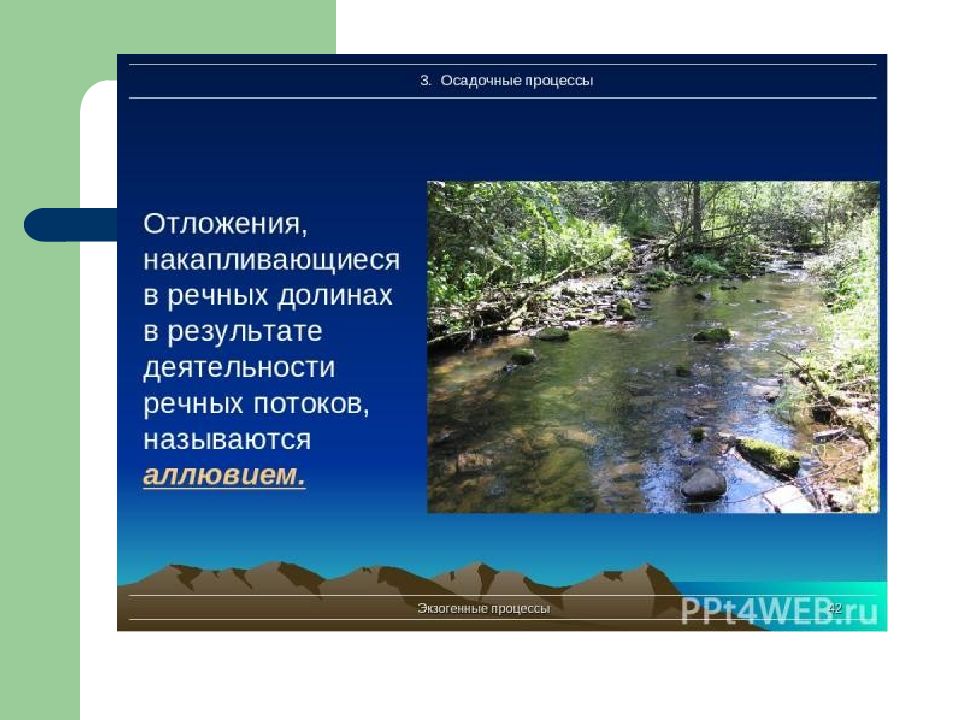 3. Осадочные процессы

Отложения, накапливающиеся в речных долинах в результате деятельности речных потоков, называются аллювием.

Экзогенные процессы

42

PPt4WEB.ru